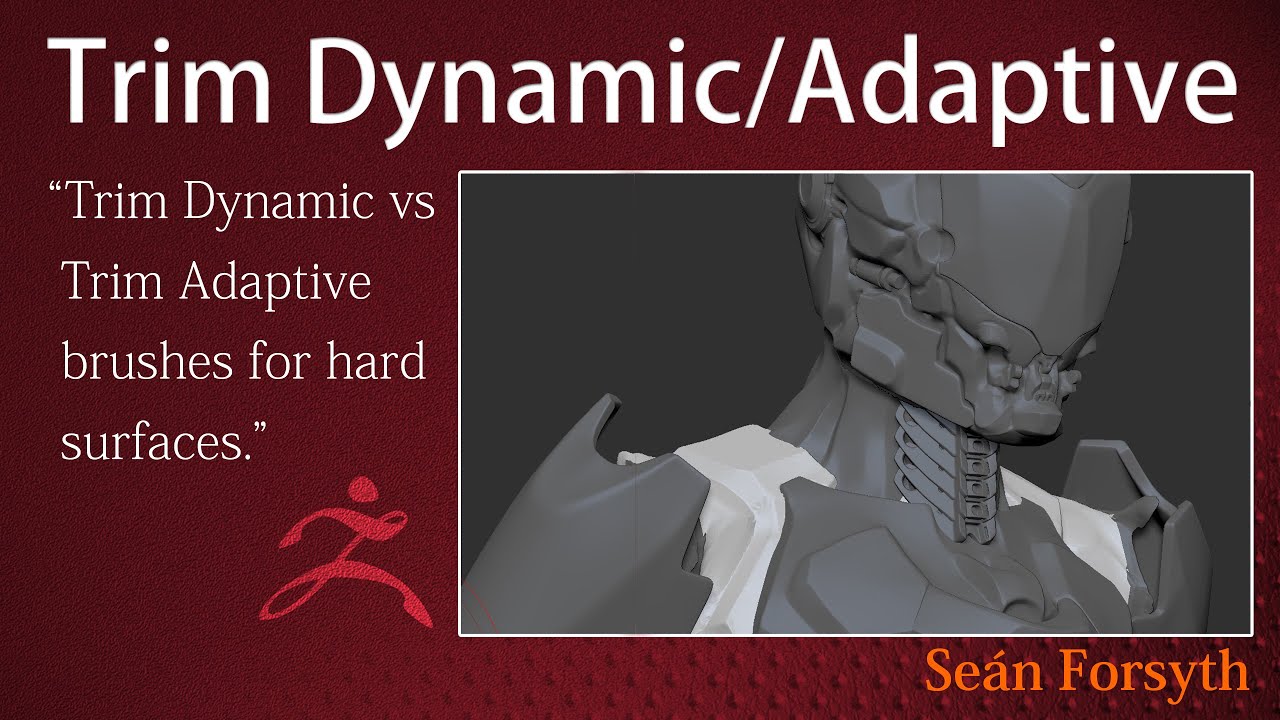 Trim Dynamic/Adaptive

“Trim Dynamic vs Trim Adaptive brushes for hard surfaces.”

Seán Forsyth